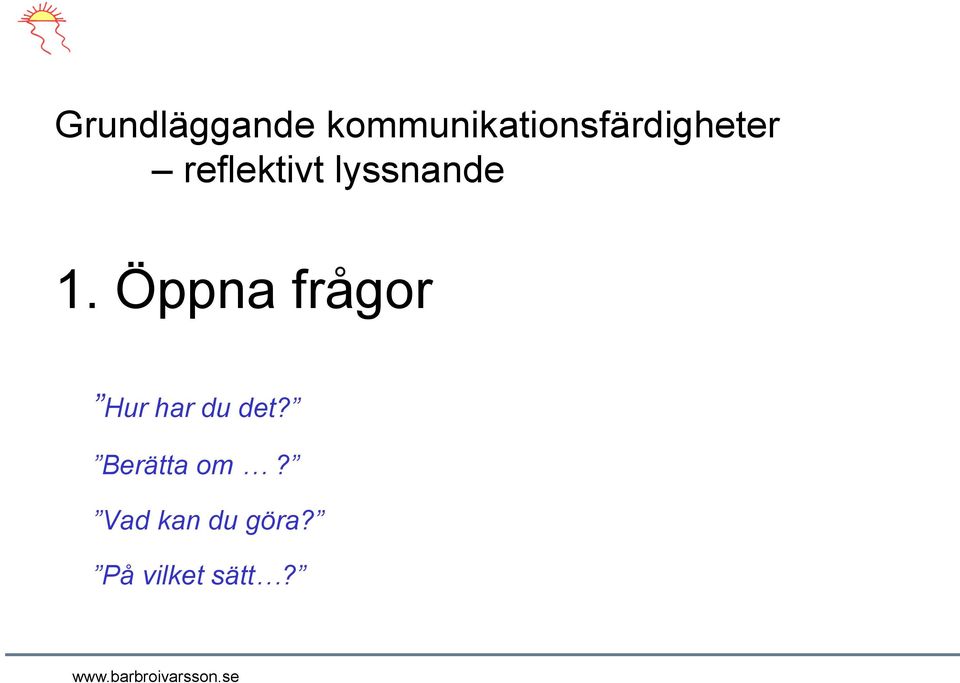 Grundläggande kommunikationsfärdigheter
– reflektivt lyssnande

1. Öppna frågor

”Hur har du det?”

”Berätta om … ?”

”Vad kan du göra?”

”På vilket sätt…?”

www.barbroivarsson.se